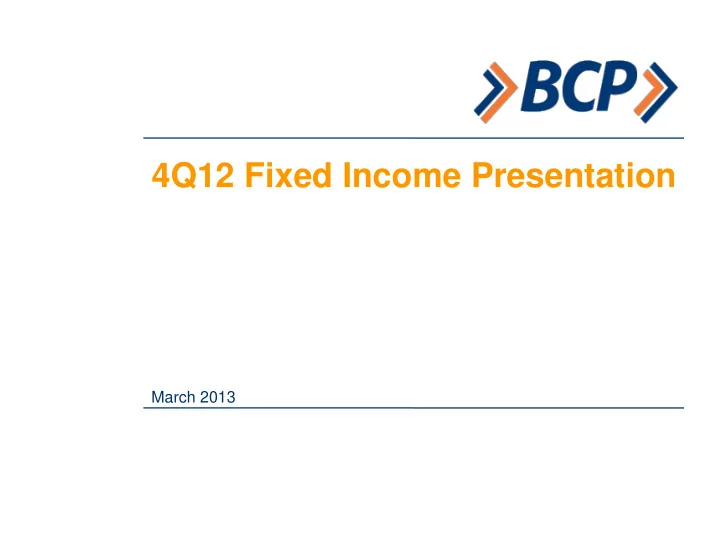 BCP

4Q12 Fixed Income Presentation

March 2013